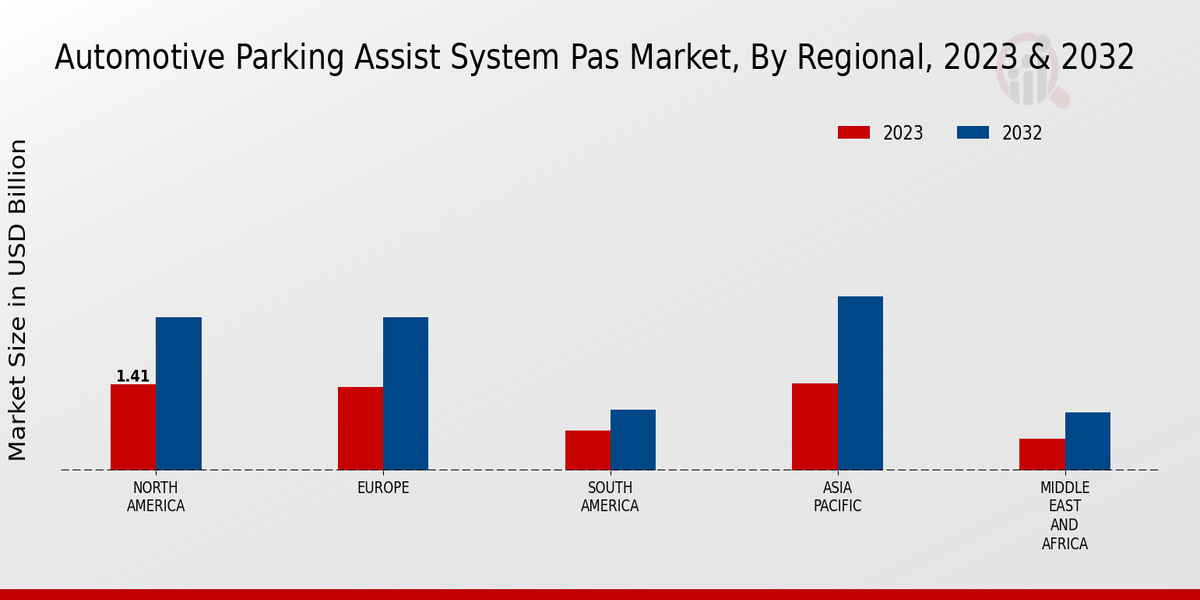 Automotive Parking Assist System Pas Market, By Regional, 2023 & 2032

2023
2032

Market Size in USD Billion

1.41

NORTH AMERICA
EUROPE
SOUTH AMERICA
ASIA PACIFIC
MIDDLE EAST AND AFRICA